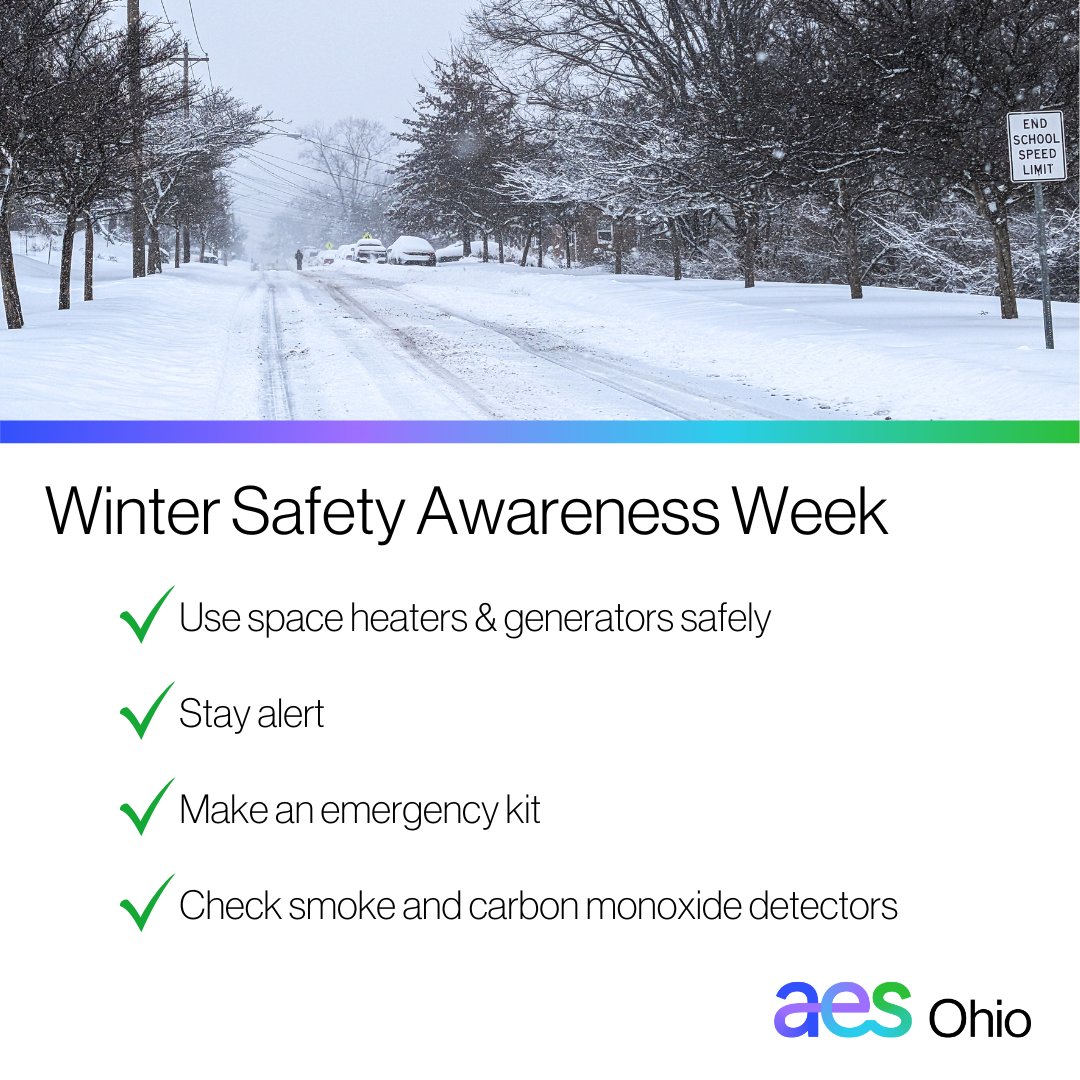 END SCHOOL SPEED LIMIT

Winter Safety Awareness Week

Use space heaters & generators safely

Stay alert

Make an emergency kit

Check smoke and carbon monoxide detectors

aes Ohio